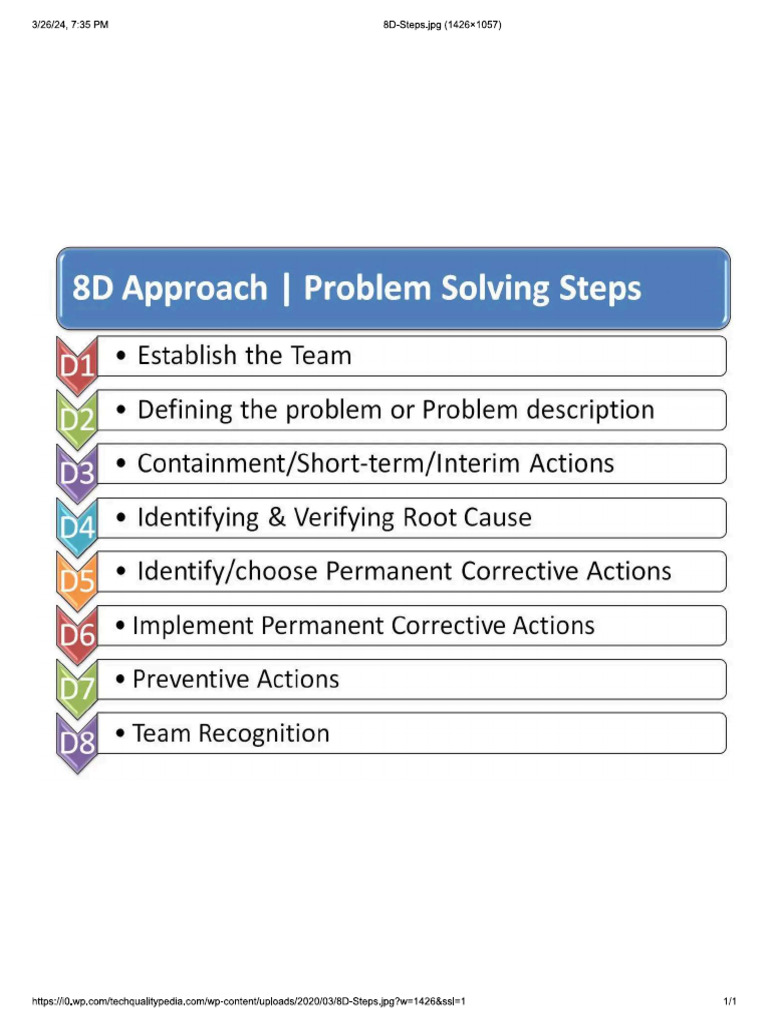 3/26/24, 7:35 PM

8D-Steps.jpg (1426×1057)

8D Approach | Problem Solving Steps

D1 • Establish the Team

D2 • Defining the problem or Problem description

D3 • Containment/Short-term/Interim Actions

D4 • Identifying & Verifying Root Cause

D5 • Identify/choose Permanent Corrective Actions

D6 • Implement Permanent Corrective Actions

D7 • Preventive Actions

D8 • Team Recognition

https://i0.wp.com/techqualitypedia.com/wp-content/uploads/2020/03/8D-Steps.jpg?w=1426&ssl=1

1/1